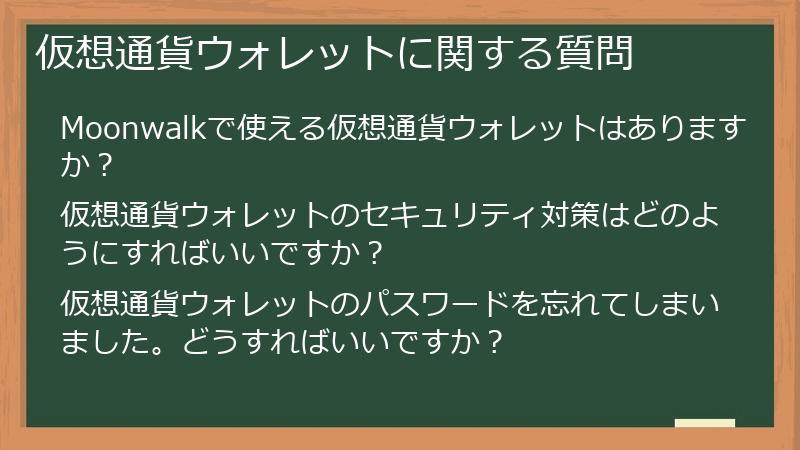 仮想通貨ウォレットに関する質問

Moonwalkで使える仮想通貨ウォレットはありますか？

仮想通貨ウォレットのセキュリティ対策はどのようにすればいいですか？

仮想通貨ウォレットのパスワードを忘れてしまいました。どうすればいいですか？